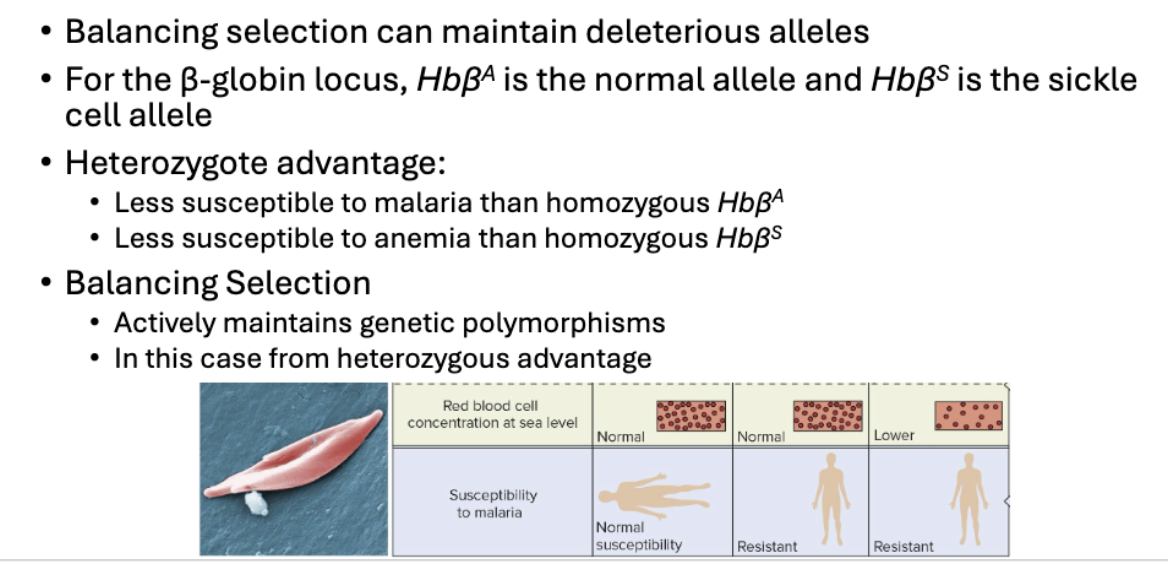 • Balancing selection can maintain deleterious alleles

• For the β-globin locus, $Hb\beta^A$ is the normal allele and $Hb\beta^S$ is the sickle cell allele

• Heterozygote advantage:
  • Less susceptible to malaria than homozygous $Hb\beta^A$
  • Less susceptible to anemia than homozygous $Hb\beta^S$

• Balancing Selection
  • Actively maintains genetic polymorphisms
  • In this case from heterozygous advantage

| Red blood cell concentration at sea level | Normal | Normal | Lower |
|---|---|---|---|
| Susceptibility to malaria | Normal susceptibility | Resistant | Resistant |